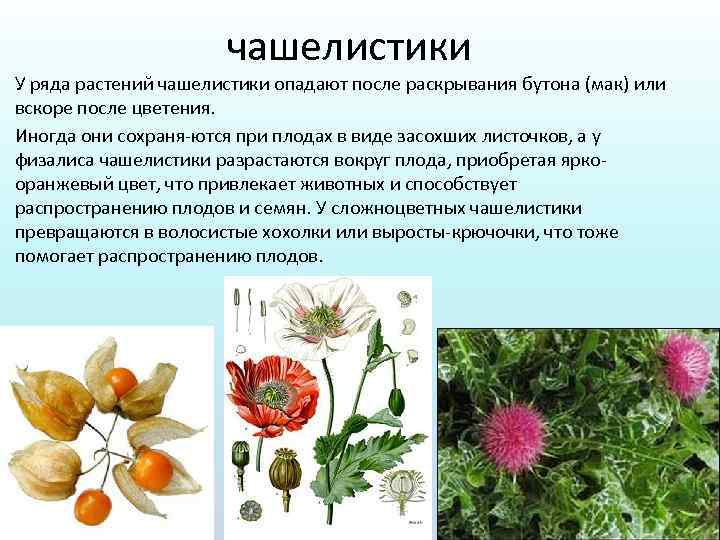 чашелистики

У ряда растений чашелистики опадают после раскрывания бутона (мак) или вскоре после цветения.

Иногда они сохраня-ются при плодах в виде засохших листочков, а у физалиса чашелистики разрастаются вокруг плода, приобретая ярко-оранжевый цвет, что привлекает животных и способствует распространению плодов и семян. У сложноцветных чашелистики превращаются в волосистые хохолки или выросты-крючочки, что тоже помогает распространению плодов.